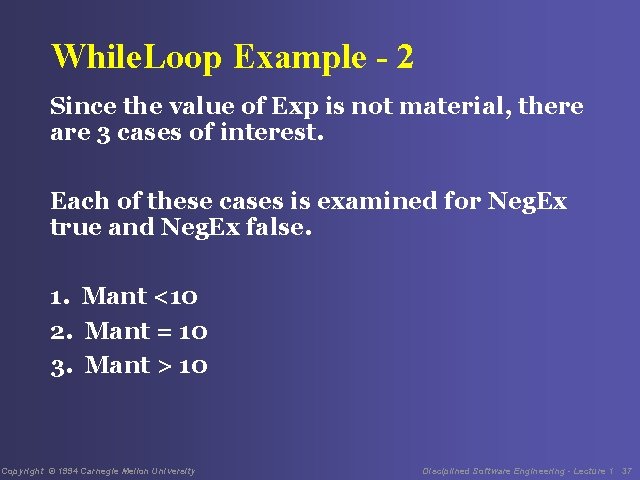 WhileLoop Example - 2

Since the value of Exp is not material, there are 3 cases of interest.

Each of these cases is examined for NegEx true and NegEx false.

1. Mant <10
2. Mant = 10
3. Mant > 10

Copyright © 1994 Carnegie Mellon University

Disciplined Software Engineering - Lecture 1 37